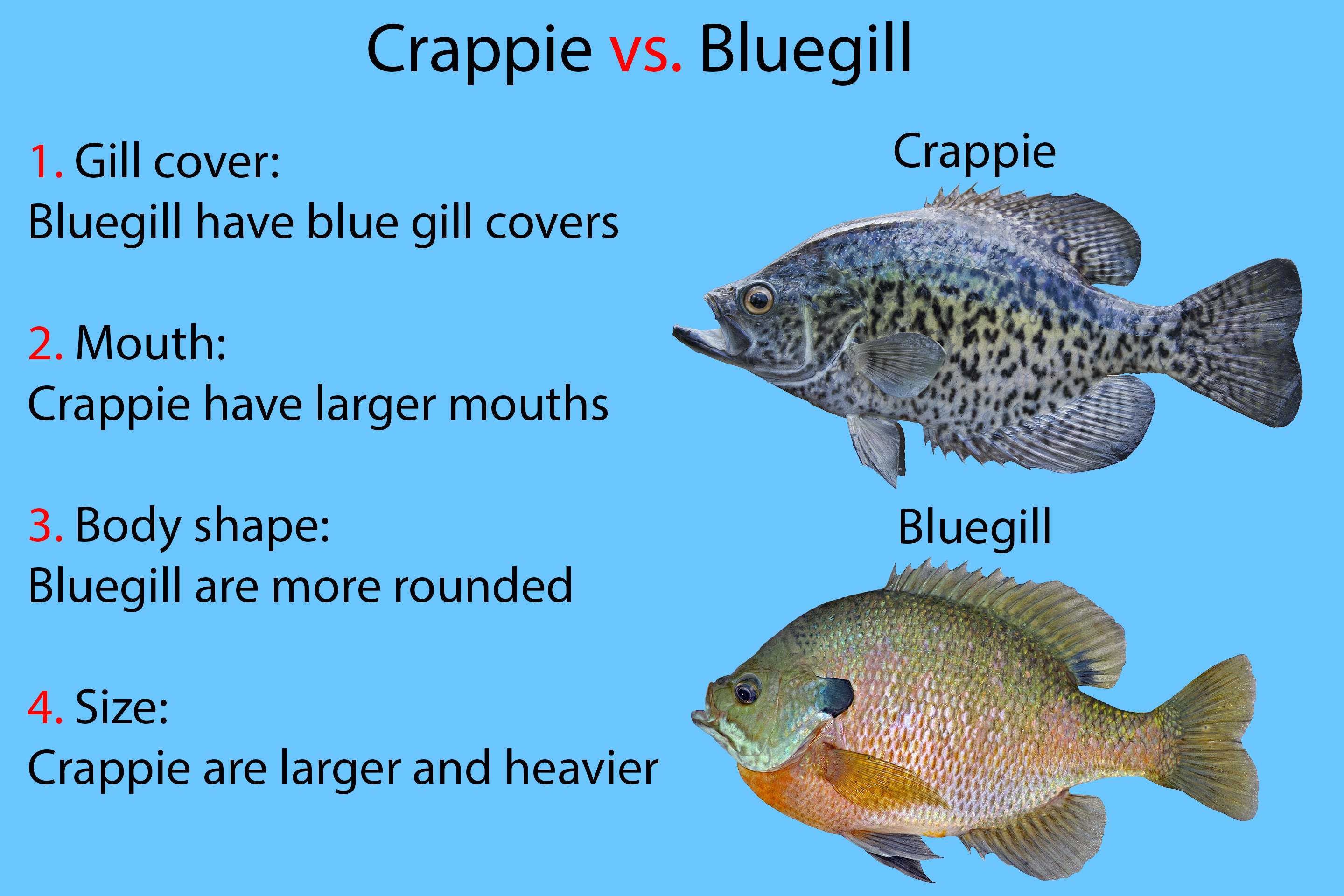 Crappie vs. Bluegill

1. Gill cover:
Bluegill have blue gill covers

2. Mouth:
Crappie have larger mouths

3. Body shape:
Bluegill are more rounded

4. Size:
Crappie are larger and heavier

Crappie

Bluegill